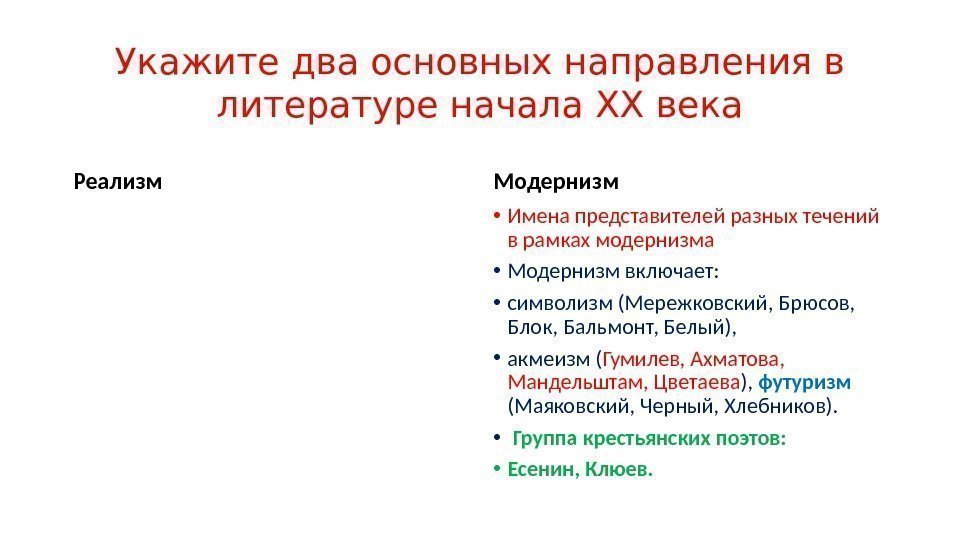 Укажите два основных направления в литературе начала XX века

Реализм

Модернизм

• Имена представителей разных течений в рамках модернизма
• Модернизм включает:
• символизм (Мережковский, Брюсов, Блок, Бальмонт, Белый),
• акмеизм (Гумилев, Ахматова, Мандельштам, Цветаева), футуризм (Маяковский, Черный, Хлебников).
• Группа крестьянских поэтов:
• Есенин, Клюев.